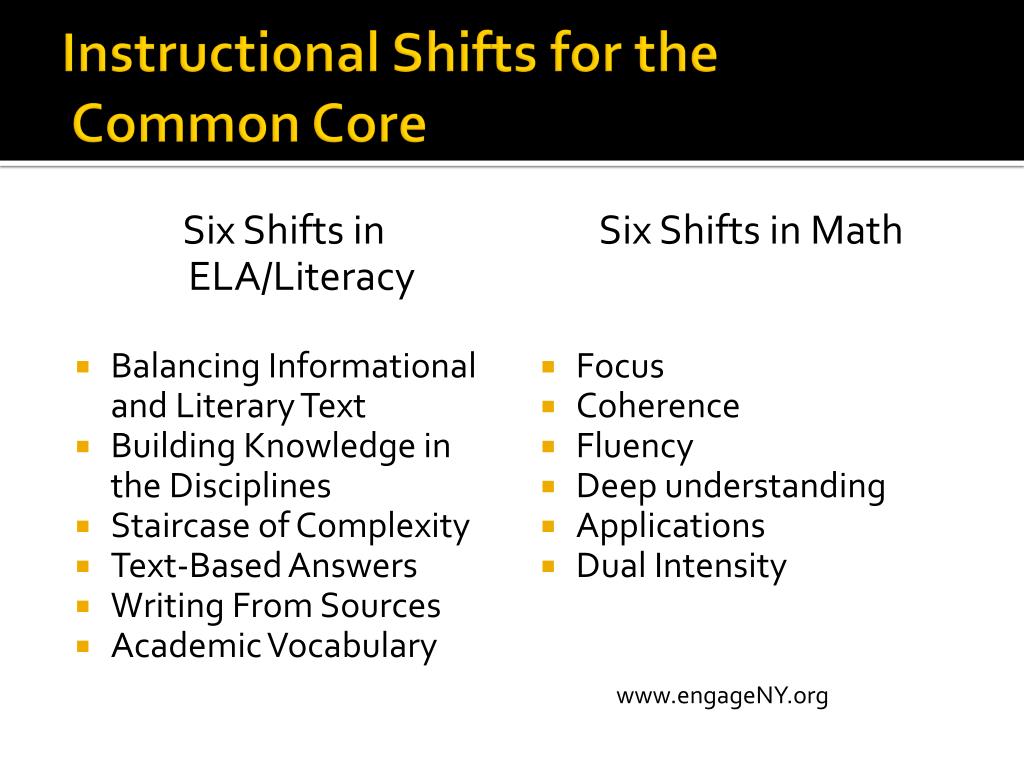 Instructional Shifts for the Common Core

Six Shifts in ELA/Literacy

- Balancing Informational and Literary Text
- Building Knowledge in the Disciplines
- Staircase of Complexity
- Text-Based Answers
- Writing From Sources
- Academic Vocabulary

Six Shifts in Math

- Focus
- Coherence
- Fluency
- Deep understanding
- Applications
- Dual Intensity

www.engageNY.org